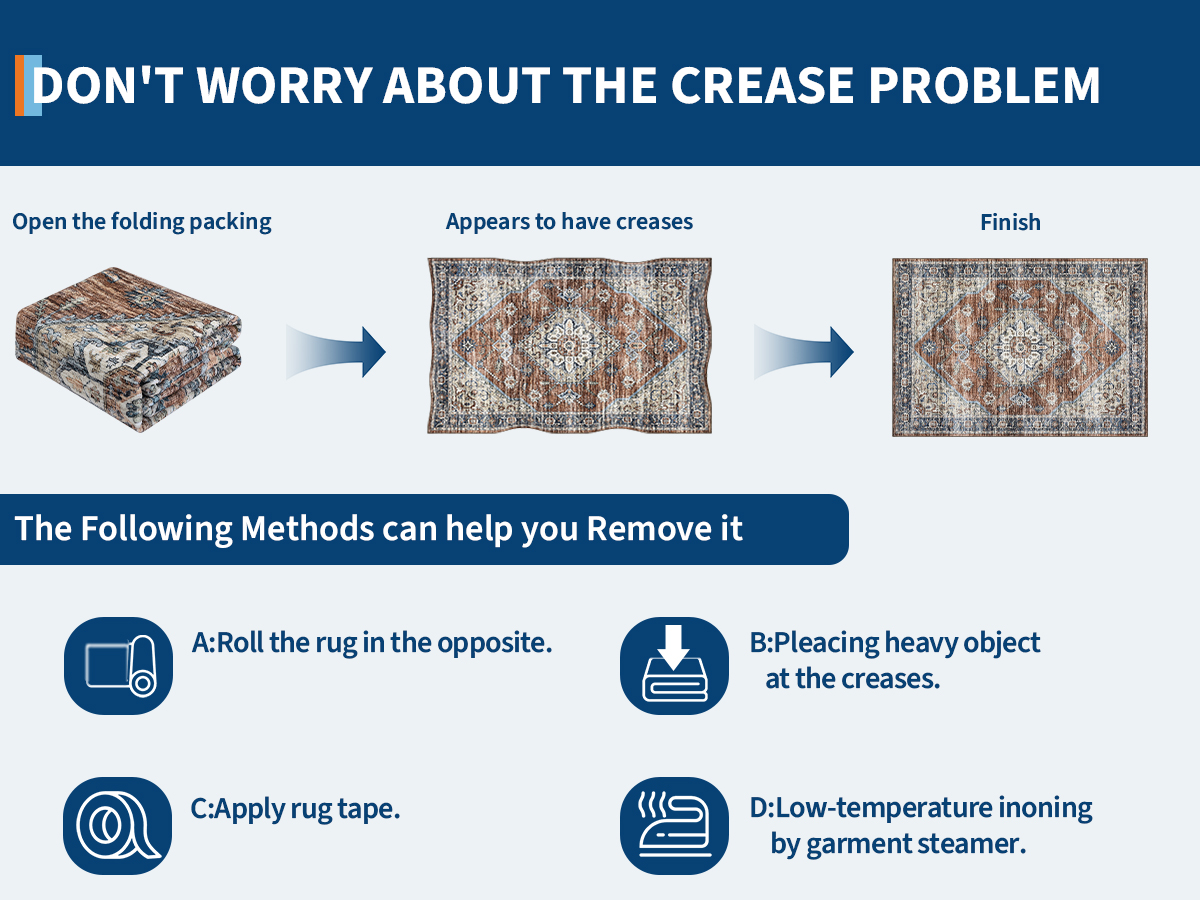 DON'T WORRY ABOUT THE CREASE PROBLEM

Open the folding packing

Appears to have creases

Finish

The Following Methods can help you Remove it

A:Roll the rug in the opposite.

B:Pleacing heavy object at the creases.

C:Apply rug tape.

D:Low-temperature inoning by garment steamer.